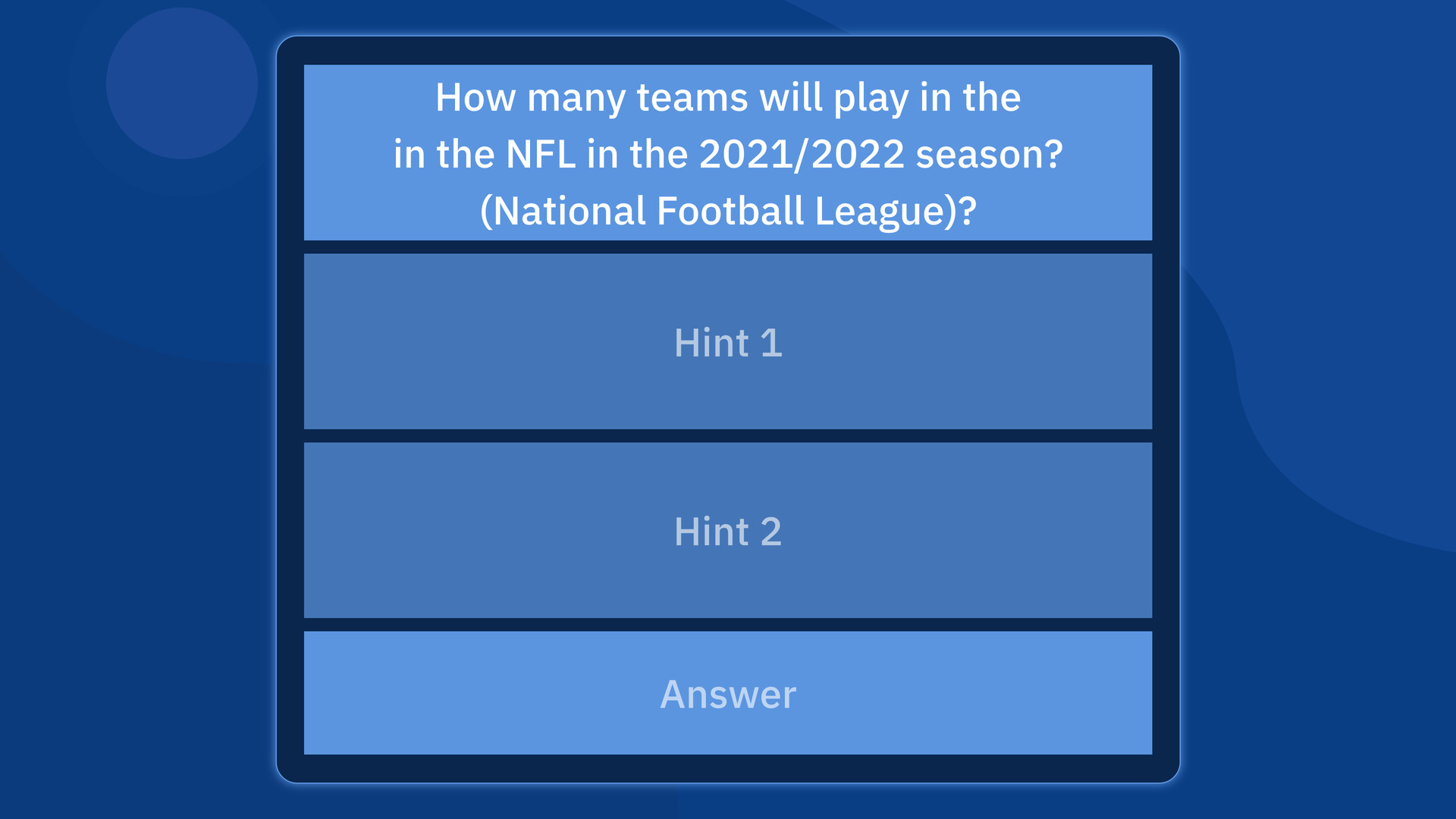 How many teams will play in the in the NFL in the 2021/2022 season? (National Football League)?

Hint 1

Hint 2

Answer